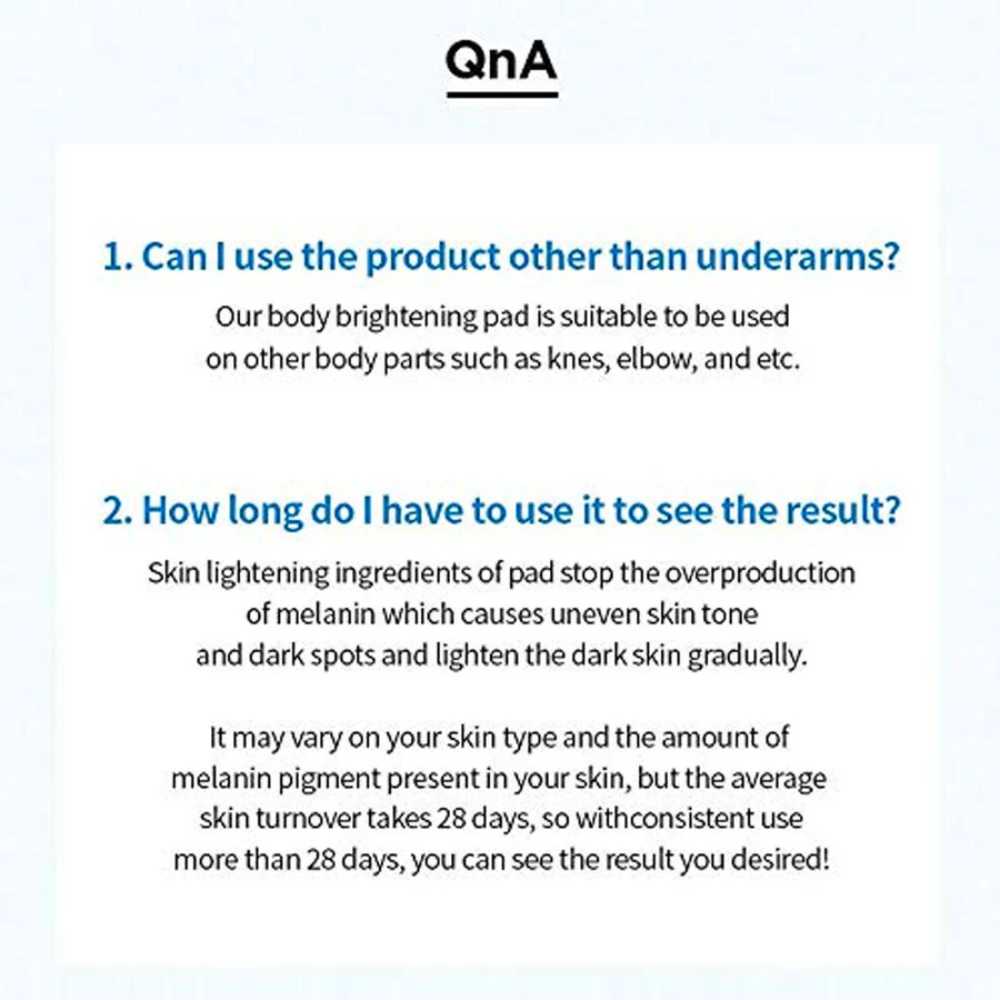 QnA

1. Can I use the product other than underarms?

Our body brightening pad is suitable to be used on other body parts such as knes, elbow, and etc.

2. How long do I have to use it to see the result?

Skin lightening ingredients of pad stop the overproduction of melanin which causes uneven skin tone and dark spots and lighten the dark skin gradually.

It may vary on your skin type and the amount of melanin pigment present in your skin, but the average skin turnover takes 28 days, so withconsistent use more than 28 days, you can see the result you desired!